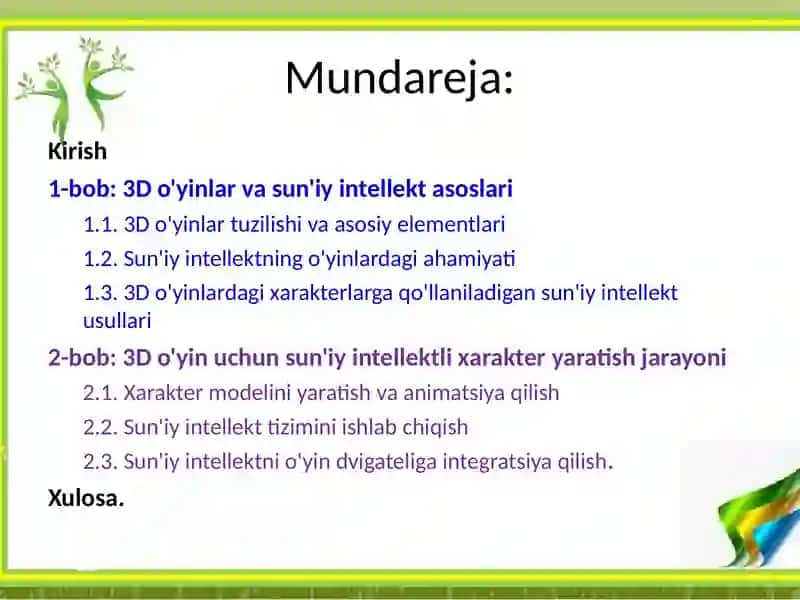 Mundareja:

Kirish

1-bob: 3D o'yinlar va sun'iy intellekt asoslari

1.1. 3D o'yinlar tuzilishi va asosiy elementlari

1.2. Sun'iy intellektning o'yinlardagi ahamiyati

1.3. 3D o'yinlardagi xarakterlarga qo'llaniladigan sun'iy intellekt usullari

2-bob: 3D o'yin uchun sun'iy intellektli xarakter yaratish jarayoni

2.1. Xarakter modelini yaratish va animatsiya qilish

2.2. Sun'iy intellekt tizimini ishlab chiqish

2.3. Sun'iy intellektni o'yin dvigateliga integratsiya qilish.

Xulosa.